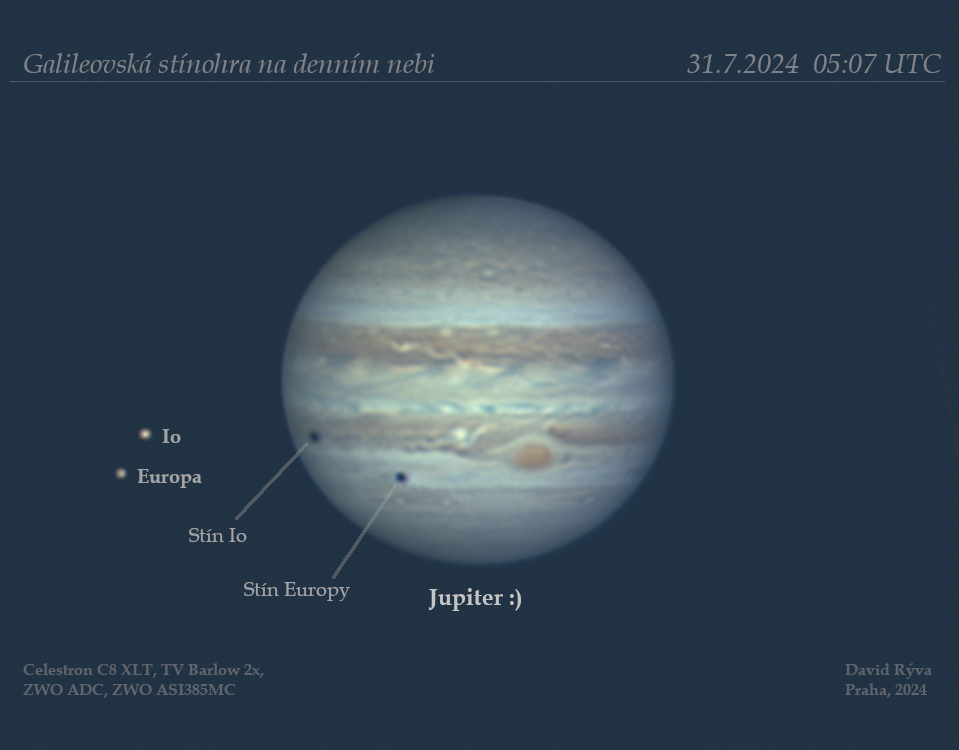 Galileovská stínohra na denním nebi

31.7.2024 05:07 UTC

Io

Europa

Stín Io

Stín Europy

Jupiter :)

Celestron C8 XLT, TV Barlow 2x,
ZWO ADC, ZWO ASI385MC

David Rýva
Praha, 2024